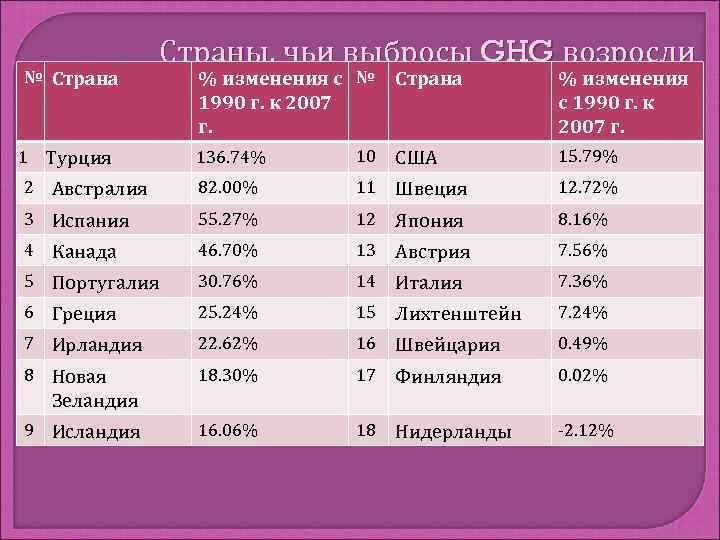 Страны, чьи выбросы GHG возросли

| № | Страна | % изменения с 1990 г. к 2007 г. | № | Страна | % изменения с 1990 г. к 2007 г. |
|---|---|---|---|---|---|
| 1 | Турция | 136.74% | 10 | США | 15.79% |
| 2 | Австралия | 82.00% | 11 | Швеция | 12.72% |
| 3 | Испания | 55.27% | 12 | Япония | 8.16% |
| 4 | Канада | 46.70% | 13 | Австрия | 7.56% |
| 5 | Португалия | 30.76% | 14 | Италия | 7.36% |
| 6 | Греция | 25.24% | 15 | Лихтенштейн | 7.24% |
| 7 | Ирландия | 22.62% | 16 | Швейцария | 0.49% |
| 8 | Новая Зеландия | 18.30% | 17 | Финляндия | 0.02% |
| 9 | Исландия | 16.06% | 18 | Нидерланды | -2.12% |